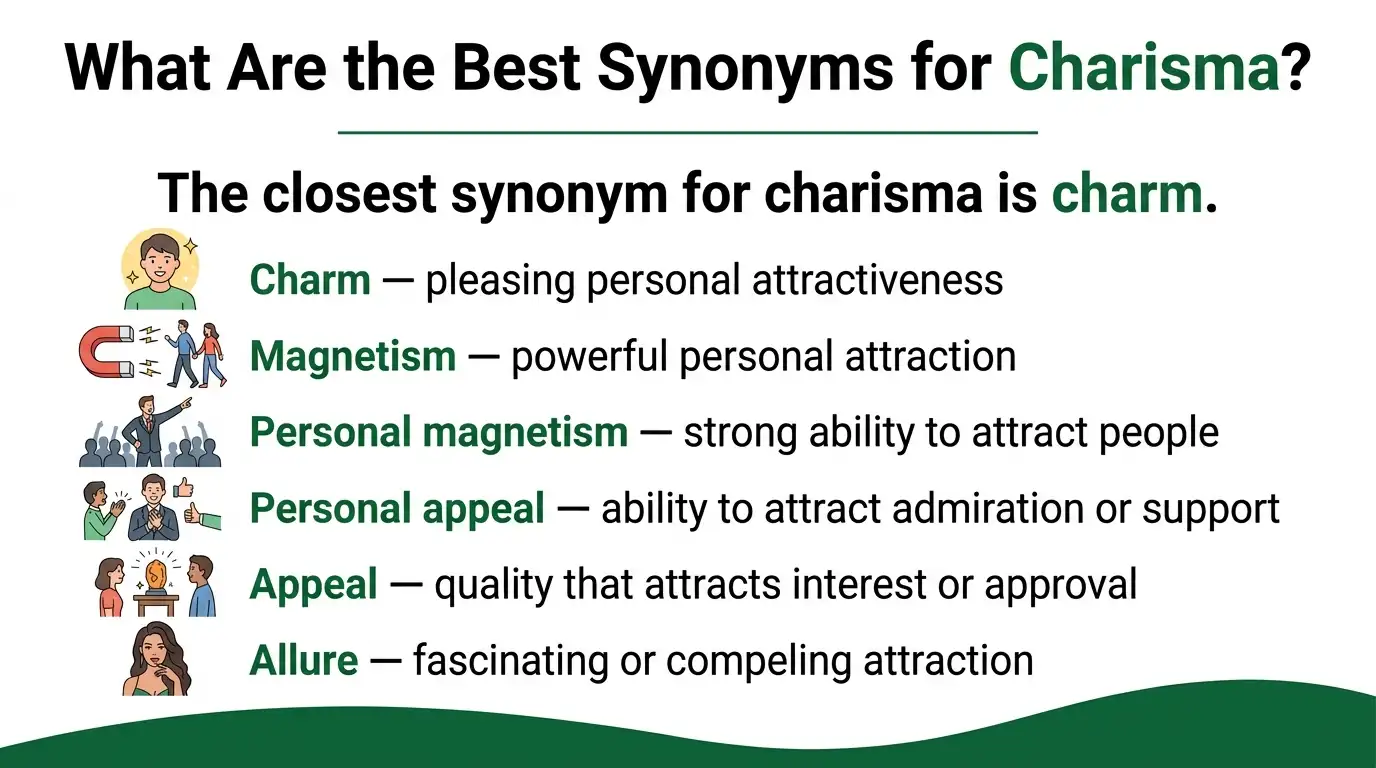 What Are the Best Synonyms for Charisma?

The closest synonym for charisma is charm.

Charm — pleasing personal attractiveness

Magnetism — powerful personal attraction

Personal magnetism — strong ability to attract people

Personal appeal — ability to attract admiration or support

Appeal — quality that attracts interest or approval

Allure — fascinating or compeling attraction